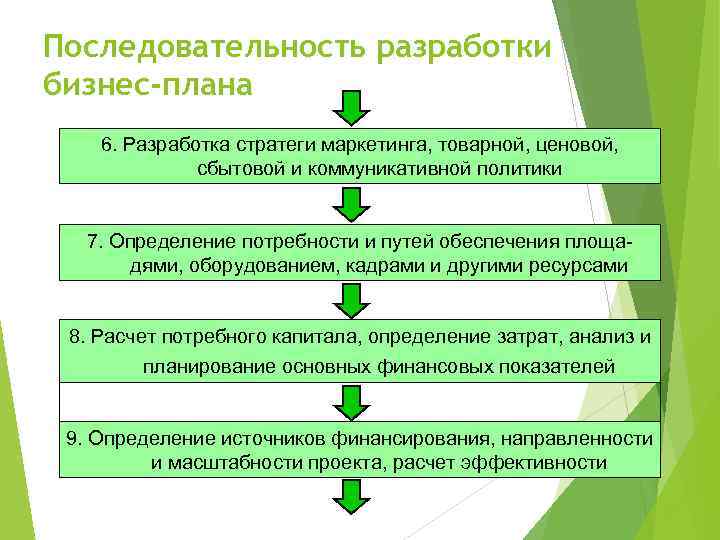 Последовательность разработки бизнес-плана

6. Разработка стратеги маркетинга, товарной, ценовой, сбытовой и коммуникативной политики

7. Определение потребности и путей обеспечения площадями, оборудованием, кадрами и другими ресурсами

8. Расчет потребного капитала, определение затрат, анализ и планирование основных финансовых показателей

9. Определение источников финансирования, направленности и масштабности проекта, расчет эффективности